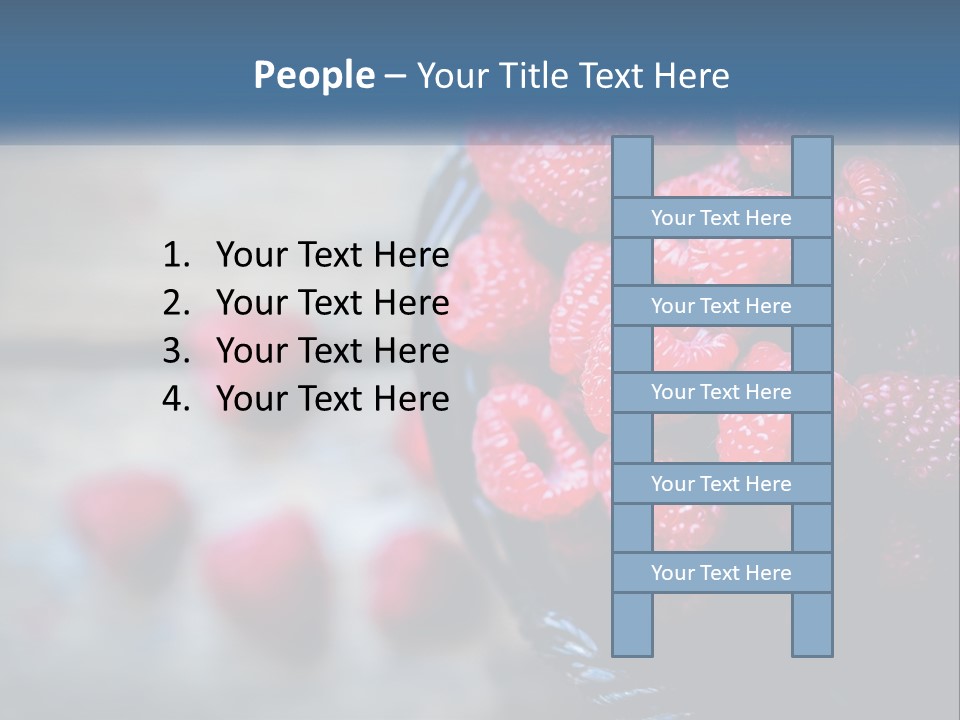 People – Your Title Text Here

1. Your Text Here
2. Your Text Here
3. Your Text Here
4. Your Text Here

Your Text Here

Your Text Here

Your Text Here

Your Text Here

Your Text Here